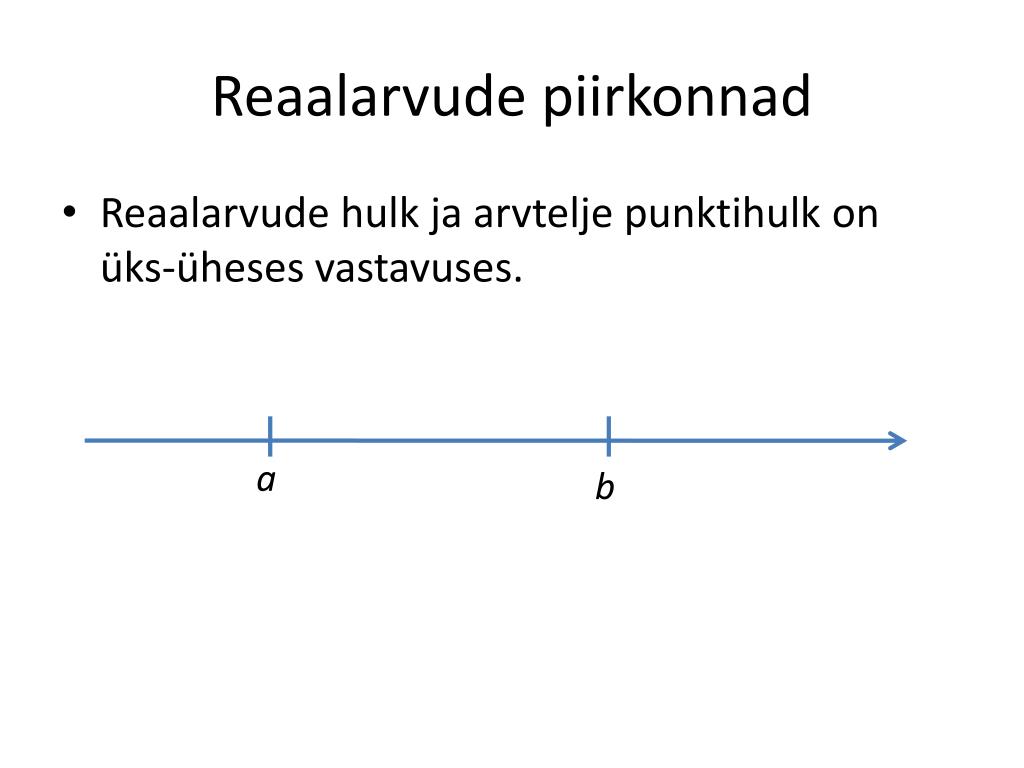 Reaalarvude piirkonnad

• Reaalarvude hulk ja arvtelje punktihulk on üks-üheses vastavuses.

$a$

$b$